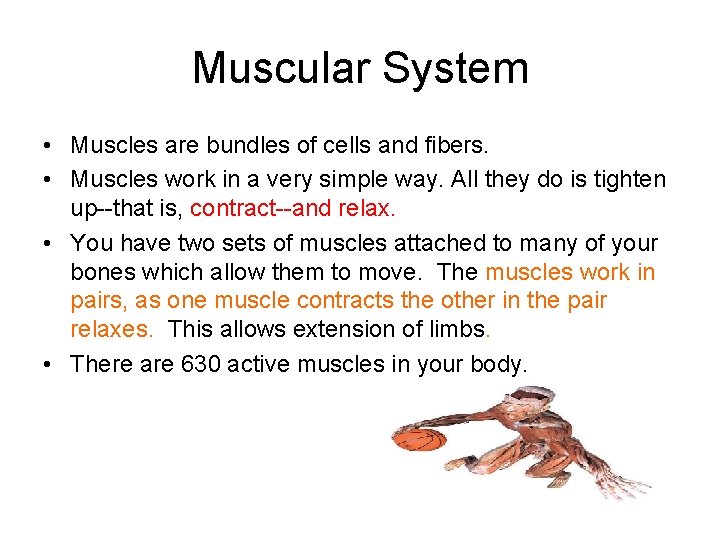 Muscular System

• Muscles are bundles of cells and fibers.
• Muscles work in a very simple way. All they do is tighten up--that is, contract--and relax.
• You have two sets of muscles attached to many of your bones which allow them to move. The muscles work in pairs, as one muscle contracts the other in the pair relaxes. This allows extension of limbs.
• There are 630 active muscles in your body.